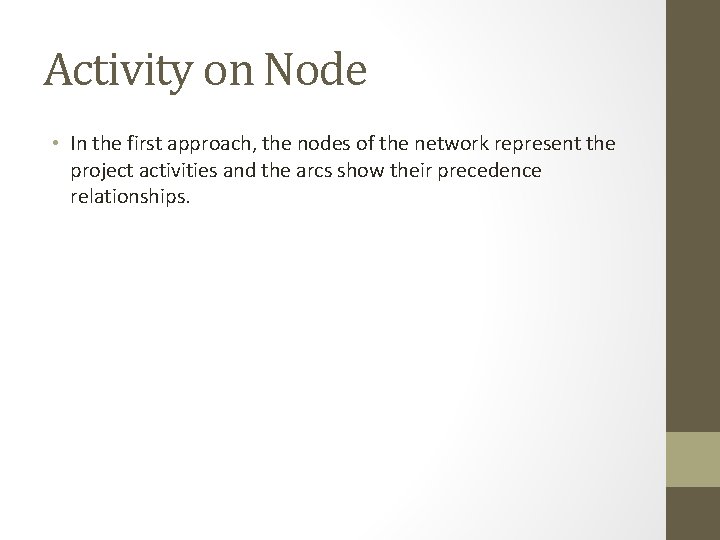 Activity on Node

• In the first approach, the nodes of the network represent the project activities and the arcs show their precedence relationships.